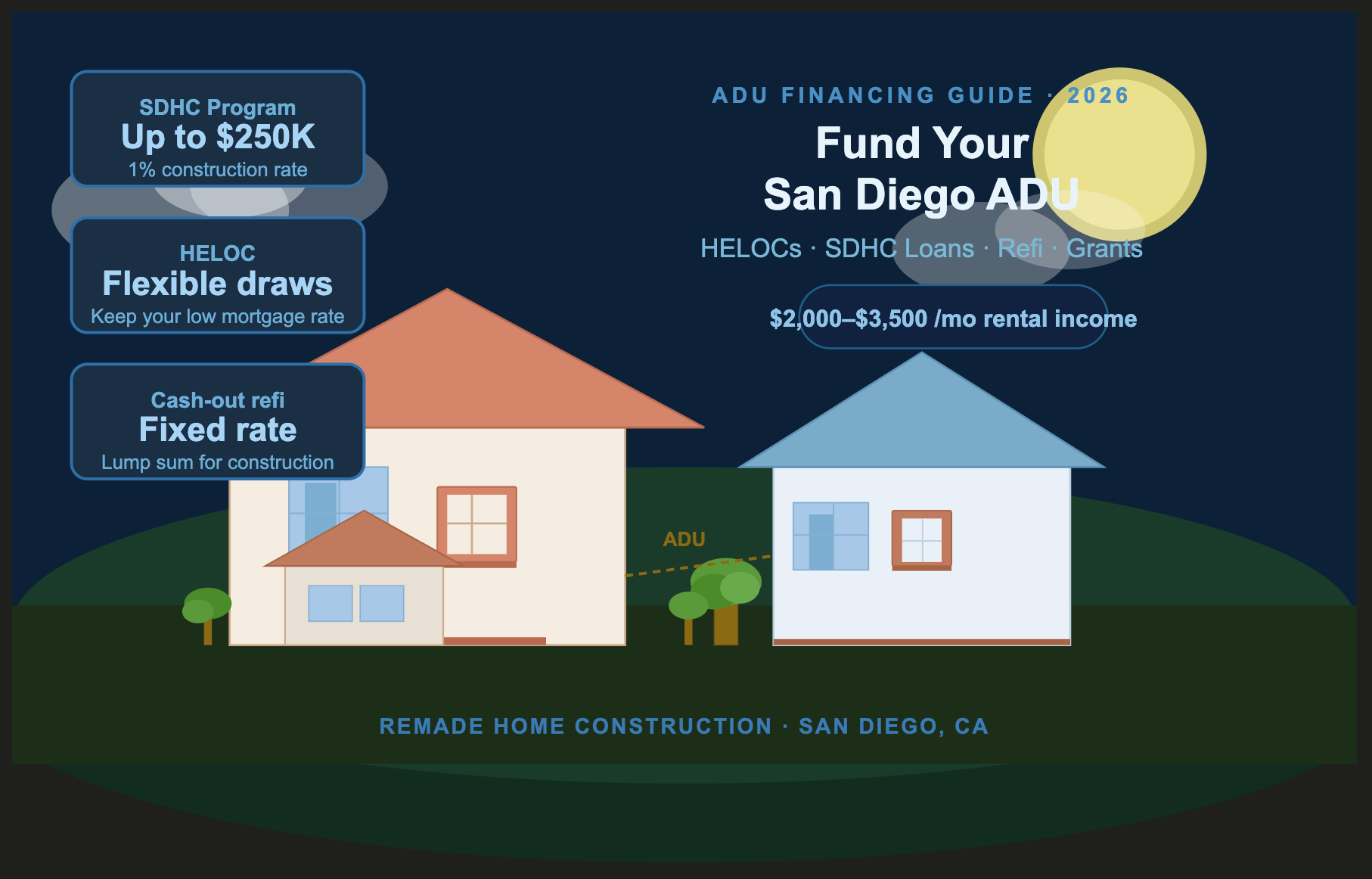 SDHC Program
Up to $250K
1% construction rate

HELOC
Flexible draws
Keep your low mortgage rate

Cash-out refi
Fixed rate
Lump sum for construction

ADU FINANCING GUIDE · 2026

Fund Your San Diego ADU

HELOCs · SDHC Loans · Refi · Grants

$2,000–$3,500 /mo rental income

ADU

REMADE HOME CONSTRUCTION · SAN DIEGO, CA